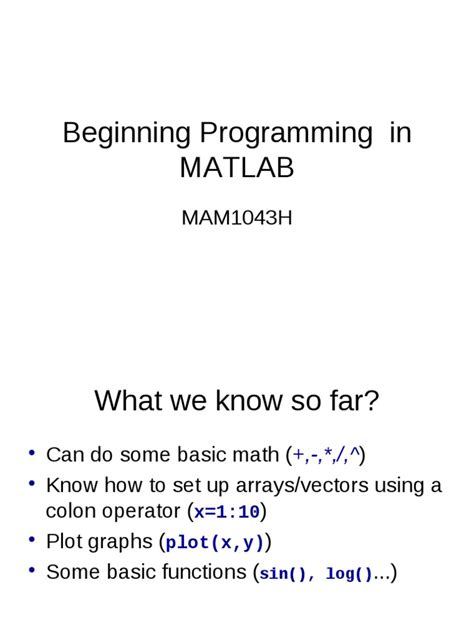 Beginning Programming in MATLAB

MAM1043H

What we know so far?

• Can do some basic math (+,-,*,/,^)
• Know how to set up arrays/vectors using a colon operator (x=1:10)
• Plot graphs (plot(x,y))
• Some basic functions (sin(), log()...)